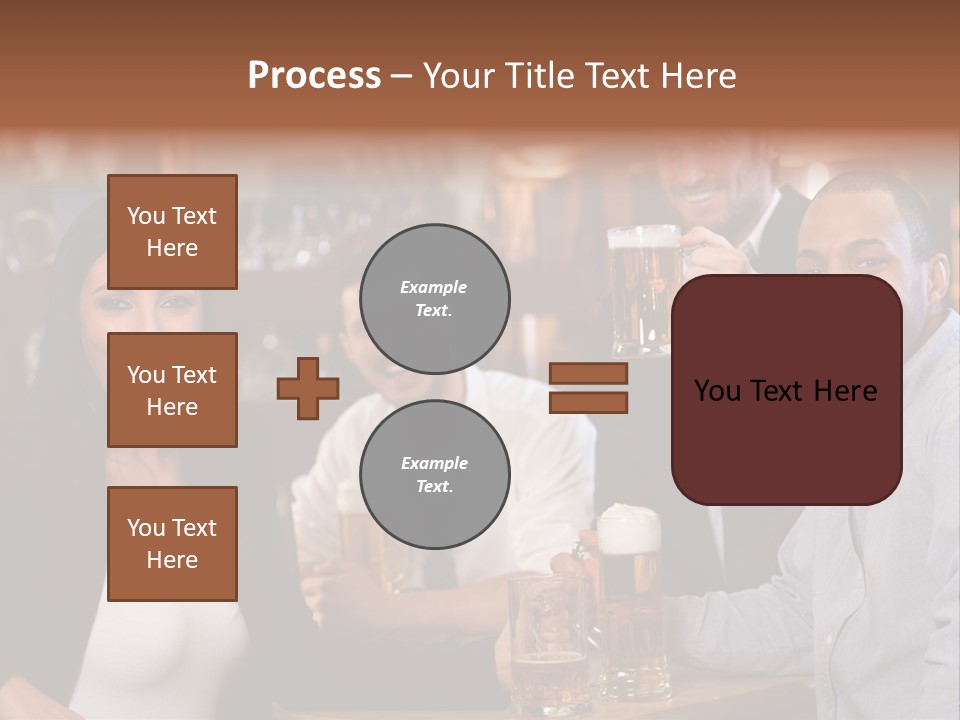 Process – Your Title Text Here

You Text Here

You Text Here

You Text Here

Example Text.

Example Text.

You Text Here